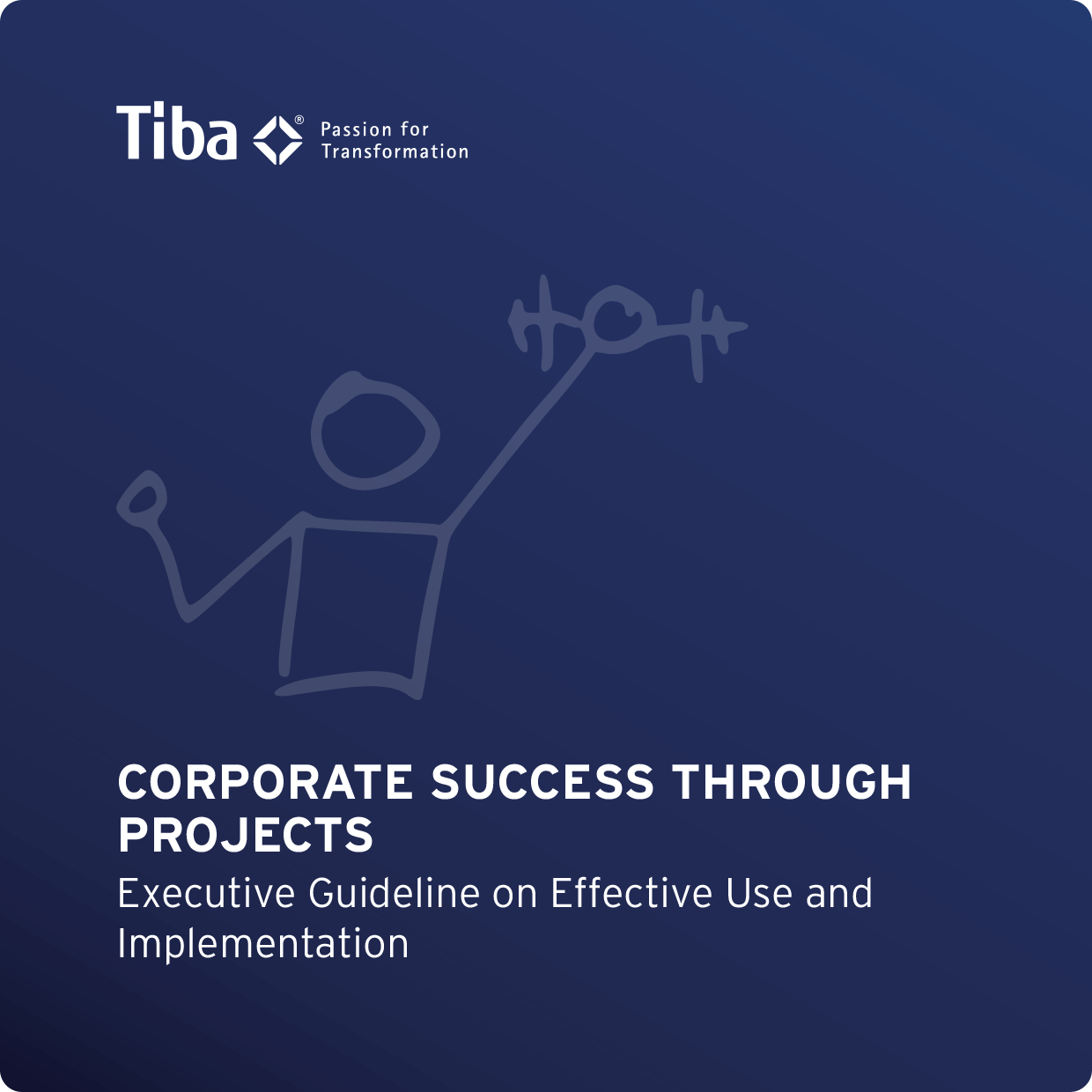 Tiba® Passion for Transformation

CORPORATE SUCCESS THROUGH PROJECTS

Executive Guideline on Effective Use and Implementation